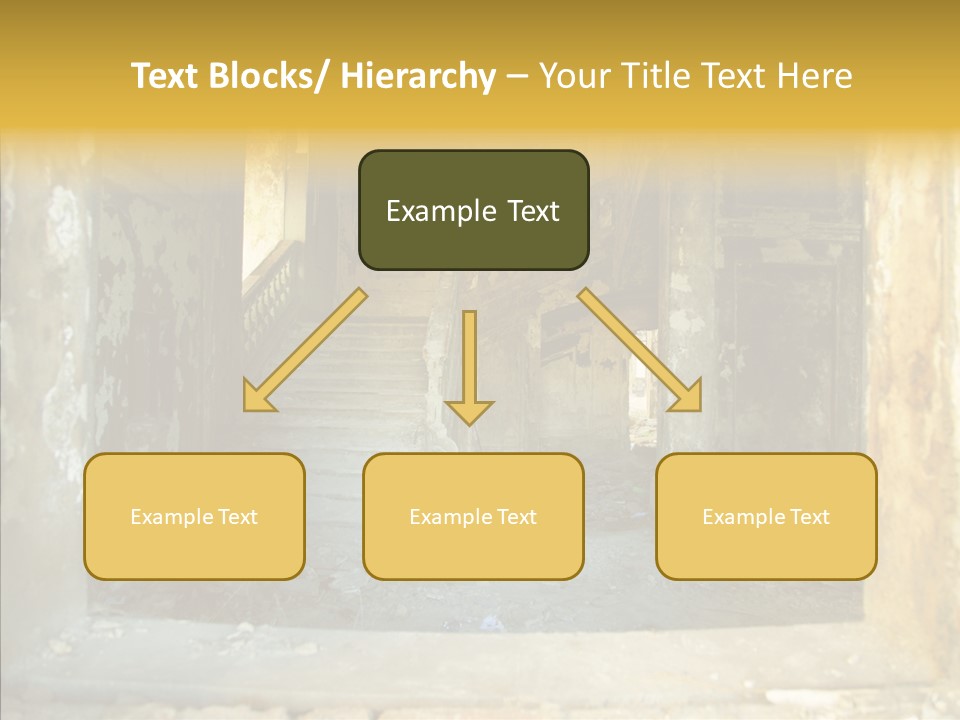 Text Blocks/ Hierarchy – Your Title Text Here

Example Text

Example Text

Example Text

Example Text